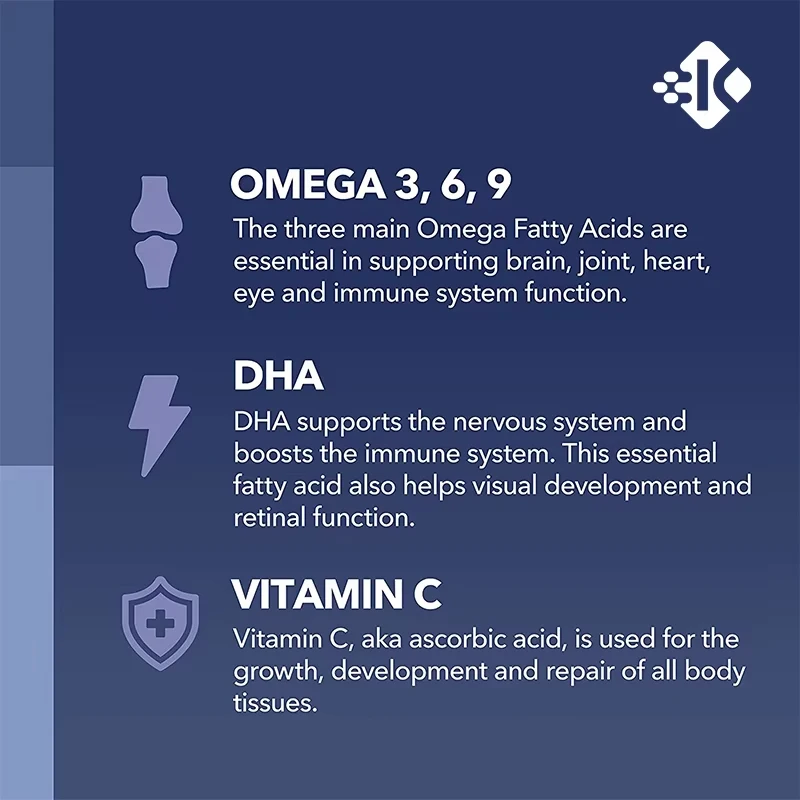 OMEGA 3, 6, 9
The three main Omega Fatty Acids are essential in supporting brain, joint, heart, eye and immune system function.

DHA
DHA supports the nervous system and boosts the immune system. This essential fatty acid also helps visual development and retinal function.

VITAMIN C
Vitamin C, aka ascorbic acid, is used for the growth, development and repair of all body tissues.